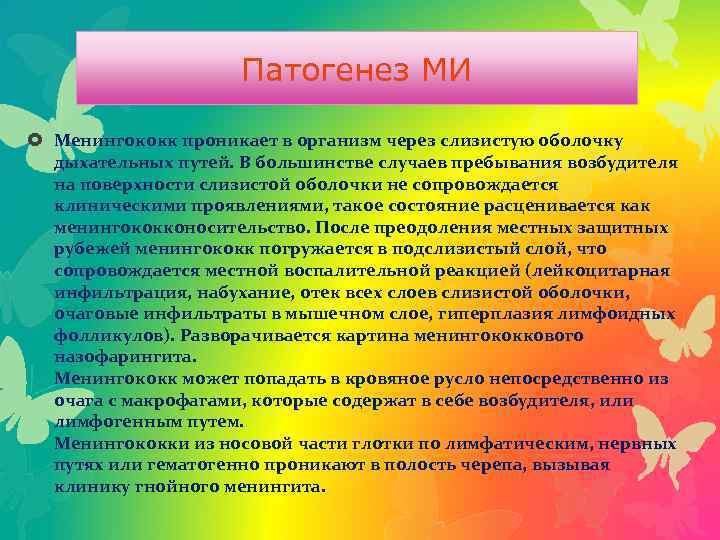 Патогенез МИ

Менингококк проникает в организм через слизистую оболочку дыхательных путей. В большинстве случаев пребывания возбудителя на поверхности слизистой оболочки не сопровождается клиническими проявлениями, такое состояние расценивается как менингококконосительство. После преодоления местных защитных рубежей менингококк погружается в подслизистый слой, что сопровождается местной воспалительной реакцией (лейкоцитарная инфильтрация, набухание, отек всех слоев слизистой оболочки, очаговые инфильтраты в мышечном слое, гиперплазия лимфоидных фолликулов). Разворачивается картина менингококкового назофарингита.
Менингококк может попадать в кровяное русло непосредственно из очага с макрофагами, которые содержат в себе возбудителя, или лимфогенным путем.
Менингококки из носовой части глотки по лимфатическим, нервных путях или гематогенно проникают в полость черепа, вызывая клинику гнойного менингита.